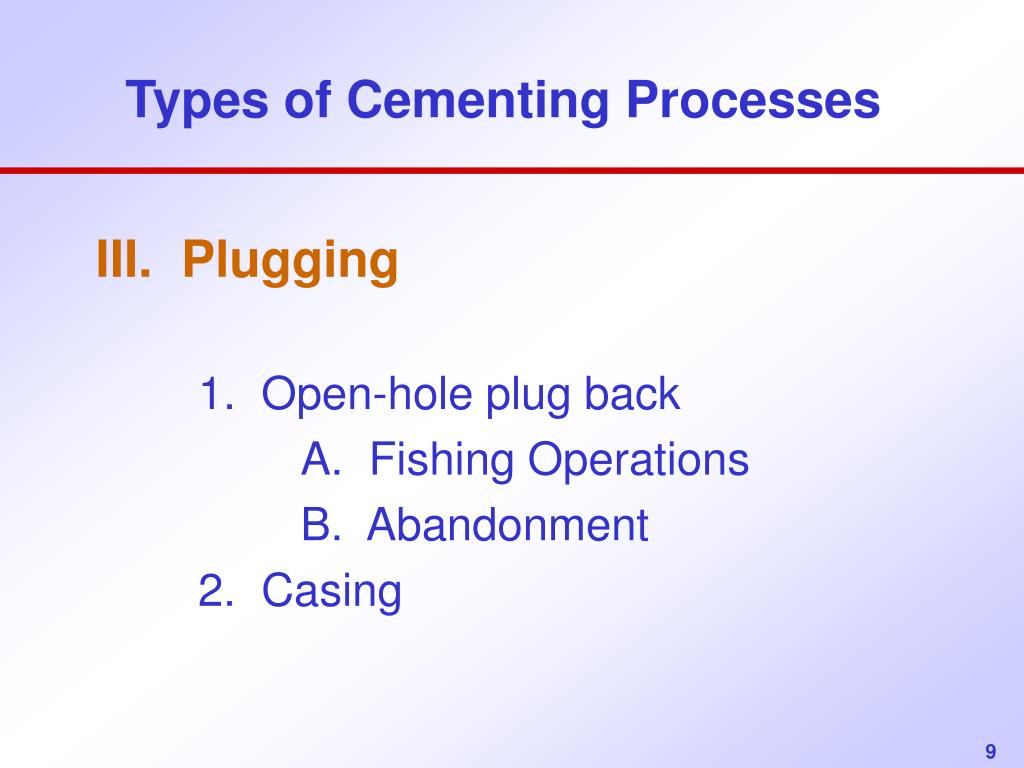 Types of Cementing Processes

III. Plugging

1. Open-hole plug back

A. Fishing Operations

B. Abandonment

2. Casing

9